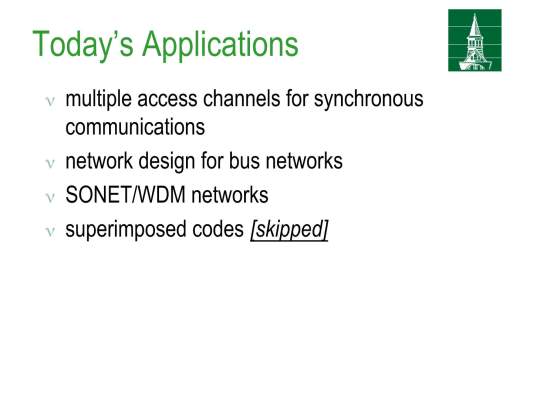 Today's Applications

ν multiple access channels for synchronous communications

ν network design for bus networks

ν SONET/WDM networks

ν superimposed codes [skipped]